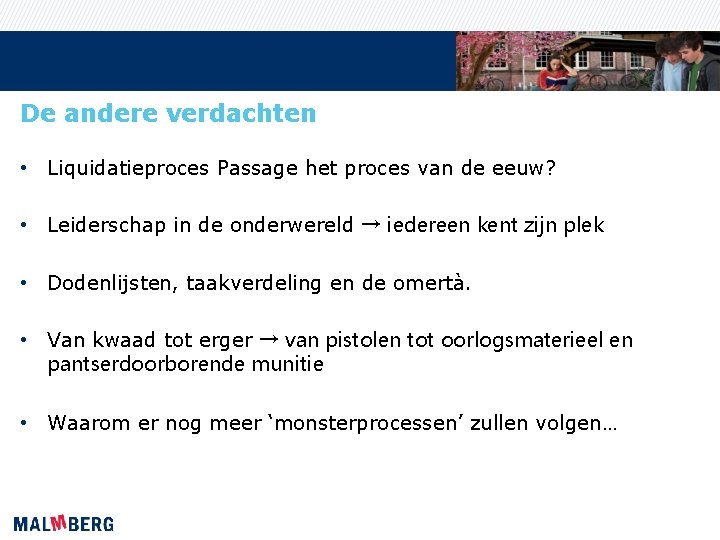 De andere verdachten

• Liquidatieproces Passage het proces van de eeuw?

• Leiderschap in de onderwereld → iedereen kent zijn plek

• Dodenlijsten, taakverdeling en de omertà.

• Van kwaad tot erger → van pistolen tot oorlogsmaterieel en pantserdoorborende munitie

• Waarom er nog meer ‘monsterprocessen’ zullen volgen…

MALMBERG